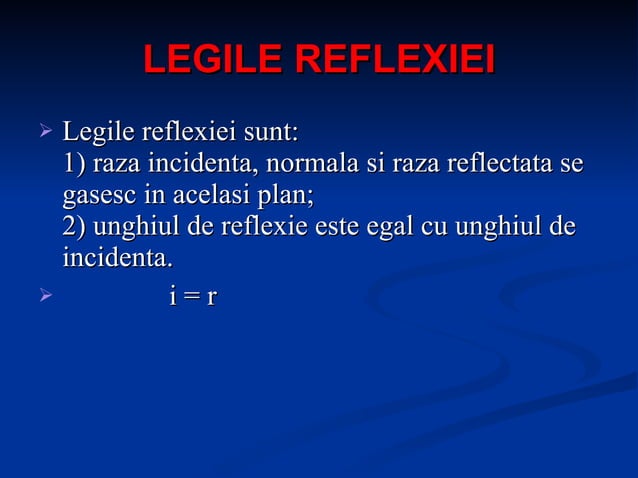 LEGILE REFLEXIEI

➢ Legile reflexiei sunt:
1) raza incidenta, normala si raza reflectata se gasesc in acelasi plan;
2) unghiul de reflexie este egal cu unghiul de incidenta.

➢ $i = r$